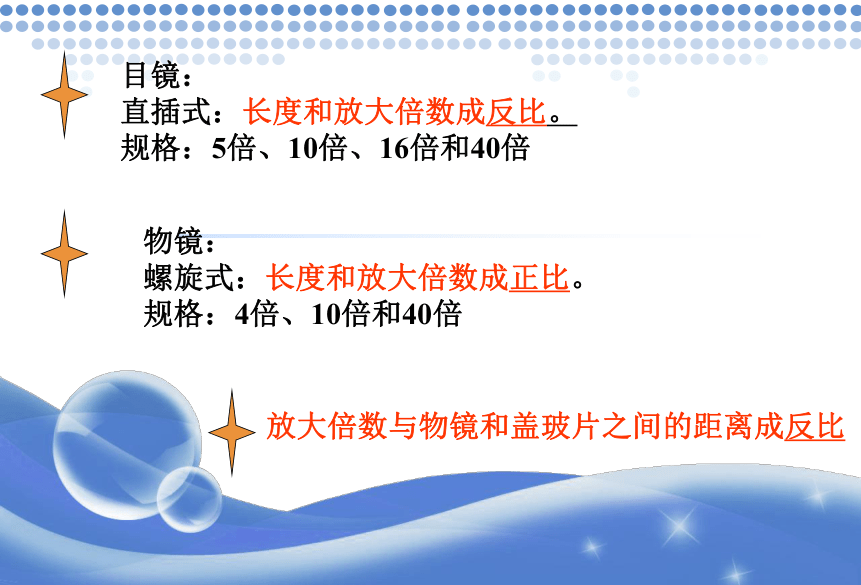 目镜：
直插式：长度和放大倍数成反比。
规格：5倍、10倍、16倍和40倍

物镜：
螺旋式：长度和放大倍数成正比。
规格：4倍、10倍和40倍

放大倍数与物镜和盖玻片之间的距离成反比